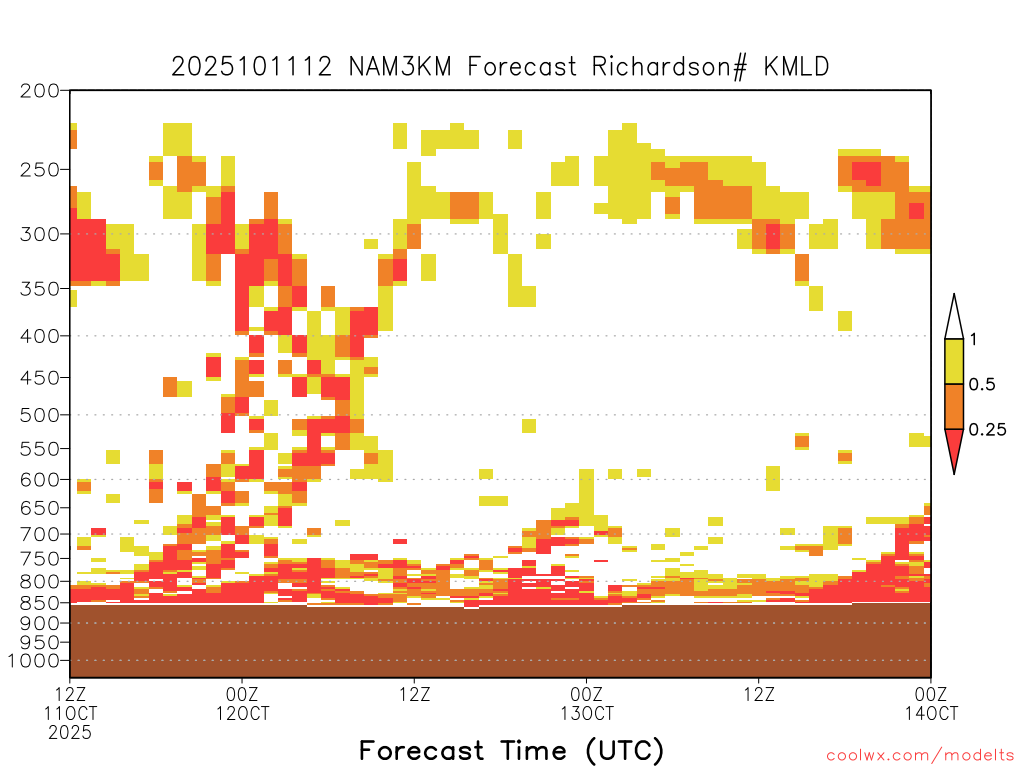 2025101112 NAM3KM Forecast Richardson# KMLD

200
250
300
350
400
450
500
550
600
650
700
750
800
850
900
950
1000

1
0.5
0.25

12Z
11OCT
2025

00Z
12OCT

12Z

00Z
13OCT

12Z

00Z
14OCT

Forecast Time (UTC)

coolwx.com/modelts